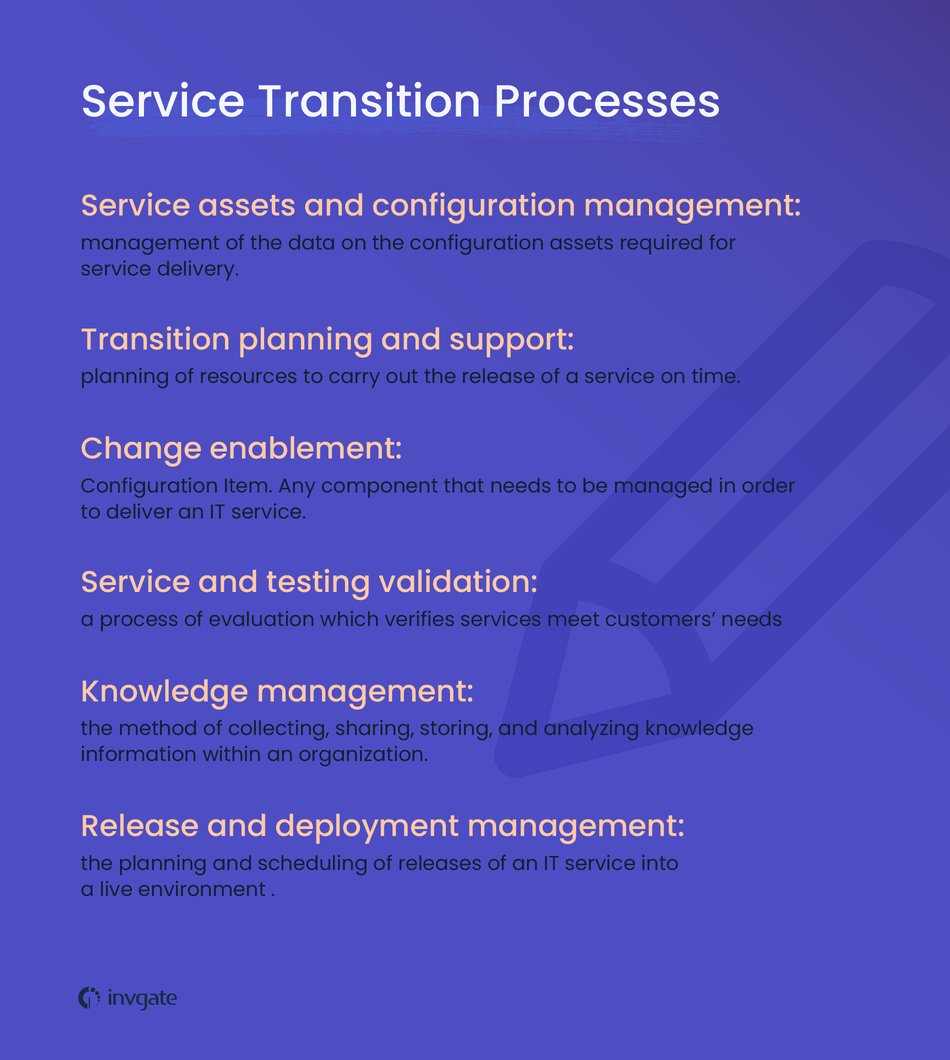 Service Transition Processes

Service assets and configuration management:
management of the data on the configuration assets required for service delivery.

Transition planning and support:
planning of resources to carry out the release of a service on time.

Change enablement:
Configuration Item. Any component that needs to be managed in order to deliver an IT service.

Service and testing validation:
a process of evaluation which verifies services meet customers' needs

Knowledge management:
the method of collecting, sharing, storing, and analyzing knowledge information within an organization.

Release and deployment management:
the planning and scheduling of releases of an IT service into a live environment .

invgate